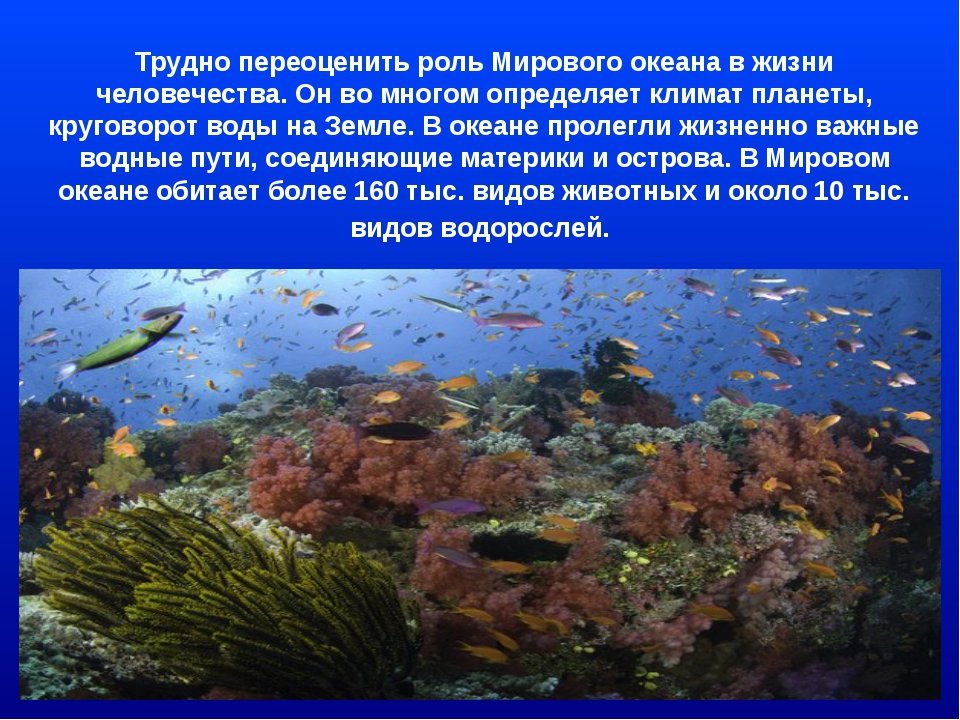 Трудно переоценить роль Мирового океана в жизни человечества. Он во многом определяет климат планеты, круговорот воды на Земле. В океане пролегли жизненно важные водные пути, соединяющие материки и острова. В Мировом океане обитает более 160 тыс. видов животных и около 10 тыс. видов водорослей.